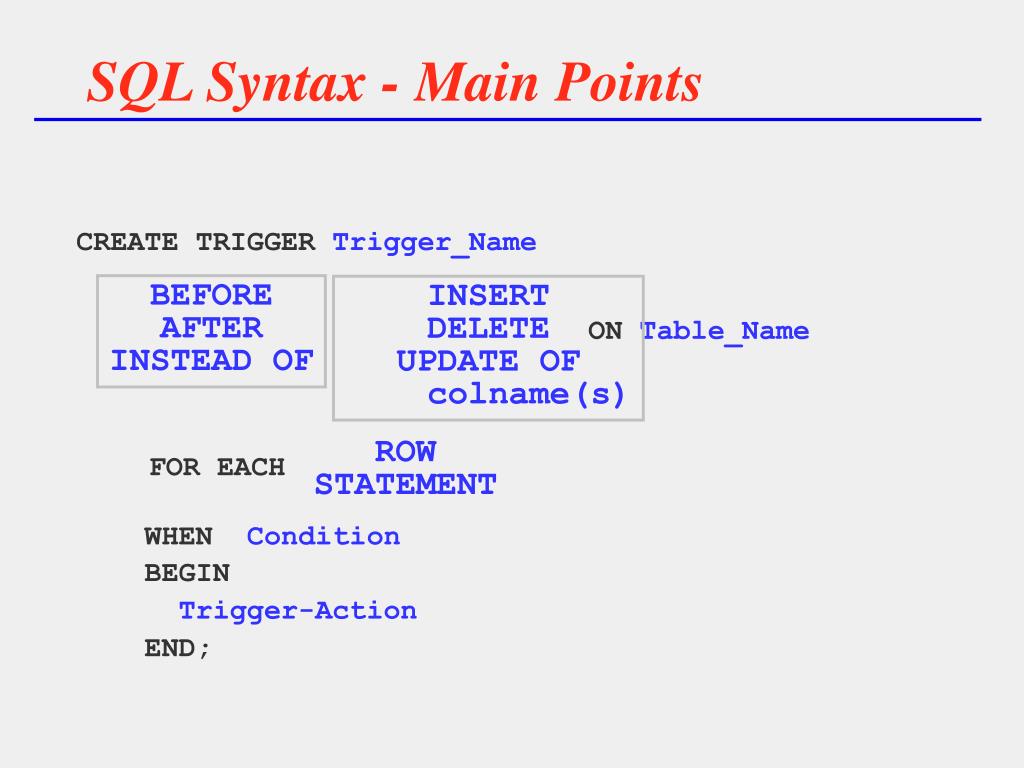 SQL Syntax - Main Points

CREATE TRIGGER Trigger_Name

BEFORE
AFTER
INSTEAD OF

INSERT
DELETE
UPDATE OF
colname(s)

ON Table_Name

FOR EACH

ROW
STATEMENT

WHEN Condition
BEGIN
Trigger-Action
END;